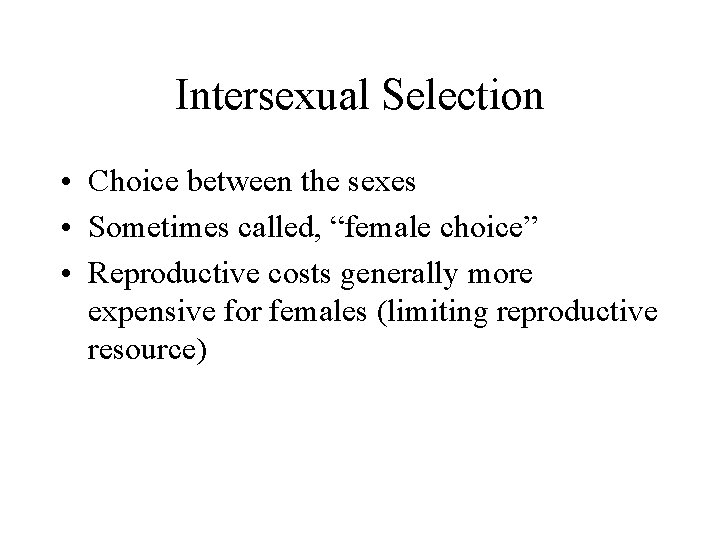 Intersexual Selection

• Choice between the sexes
• Sometimes called, “female choice”
• Reproductive costs generally more expensive for females (limiting reproductive resource)